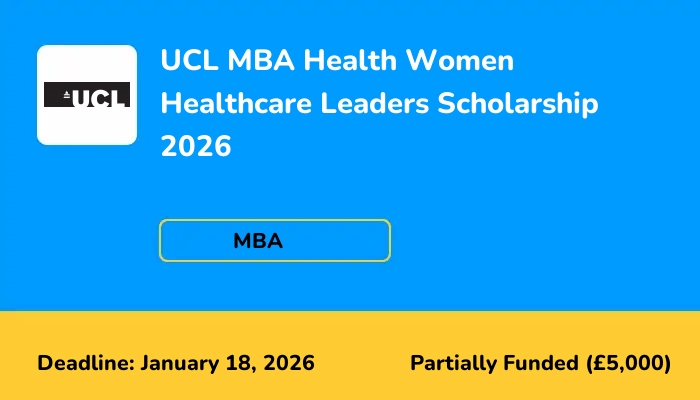 UCL

UCL MBA Health Women Healthcare Leaders Scholarship 2026

MBA

Deadline: January 18, 2026

Partially Funded (£5,000)